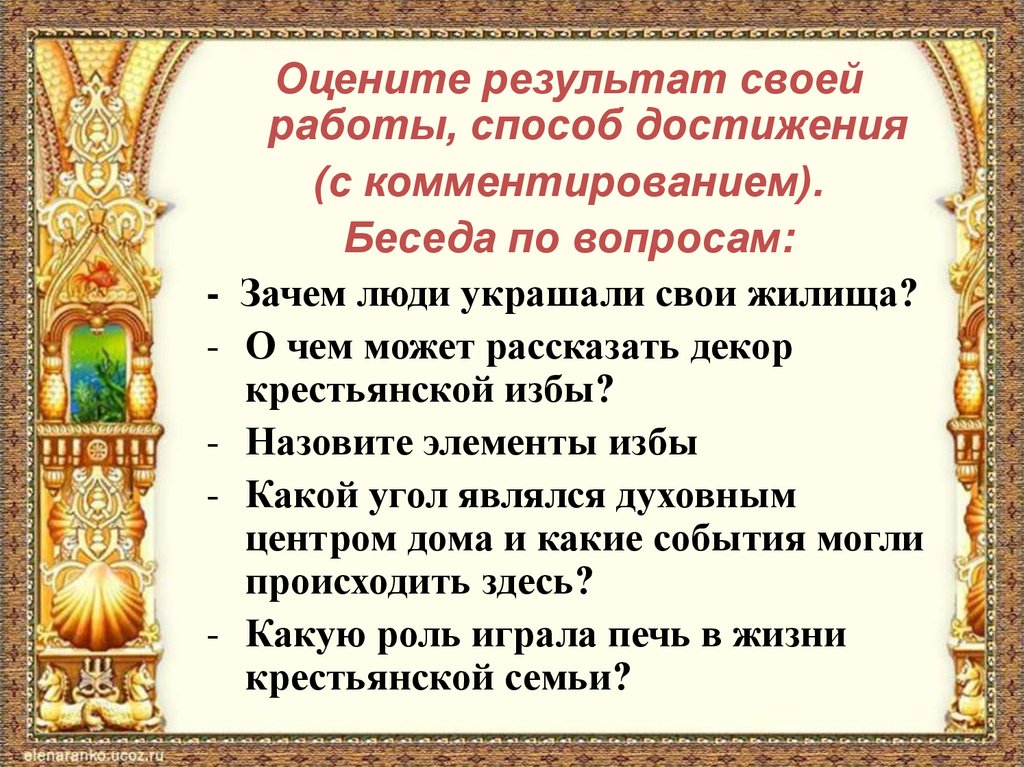 Оцените результат своей работы, способ достижения (с комментированием).
Беседа по вопросам:

- Зачем люди украшали свои жилища?
- О чем может рассказать декор крестьянской избы?
- Назовите элементы избы
- Какой угол являлся духовным центром дома и какие события могли происходить здесь?
- Какую роль играла печь в жизни крестьянской семьи?

elenaranko.ucoz.ru